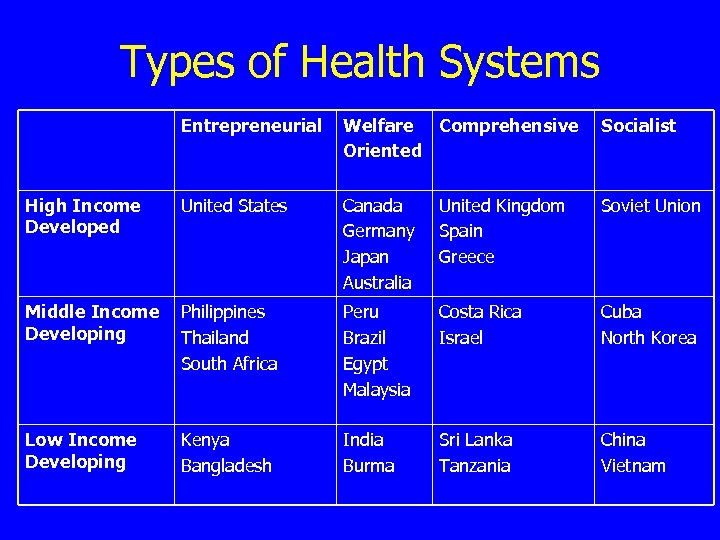 Types of Health Systems

| | Entrepreneurial | Welfare Oriented | Comprehensive | Socialist |
|---|---|---|---|---|
| High Income Developed | United States | Canada Germany Japan Australia | United Kingdom Spain Greece | Soviet Union |
| Middle Income Developing | Philippines Thailand South Africa | Peru Brazil Egypt Malaysia | Costa Rica Israel | Cuba North Korea |
| Low Income Developing | Kenya Bangladesh | India Burma | Sri Lanka Tanzania | China Vietnam |